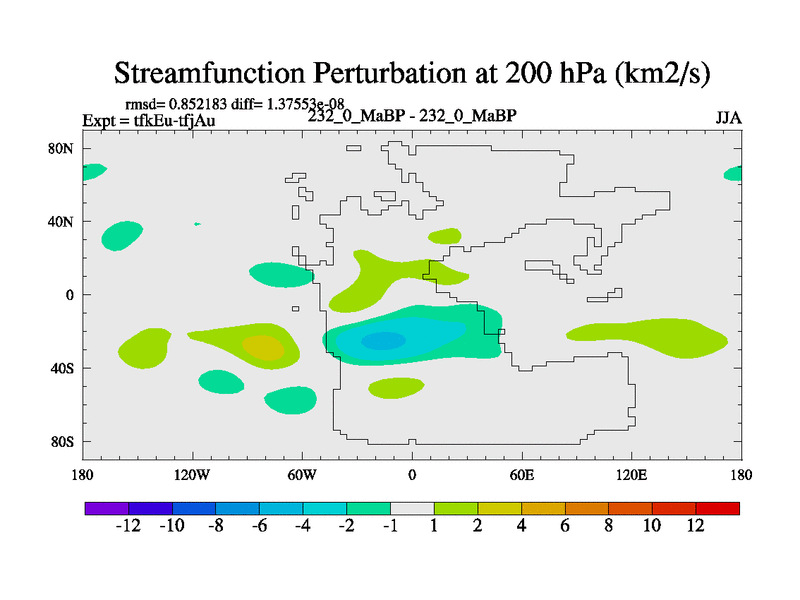 Streamfunction Perturbation at 200 hPa (km2/s)

rmsd= 0.852183 diff= 1.37553e-08
Expt = tfkEu-tfjAu
232_0_MaBP - 232_0_MaBP
JJA

80N
40N
0
40S
80S

180
120W
60W
0
60E
120E
180

-12 -10 -8 -6 -4 -2 -1 1 2 4 6 8 10 12